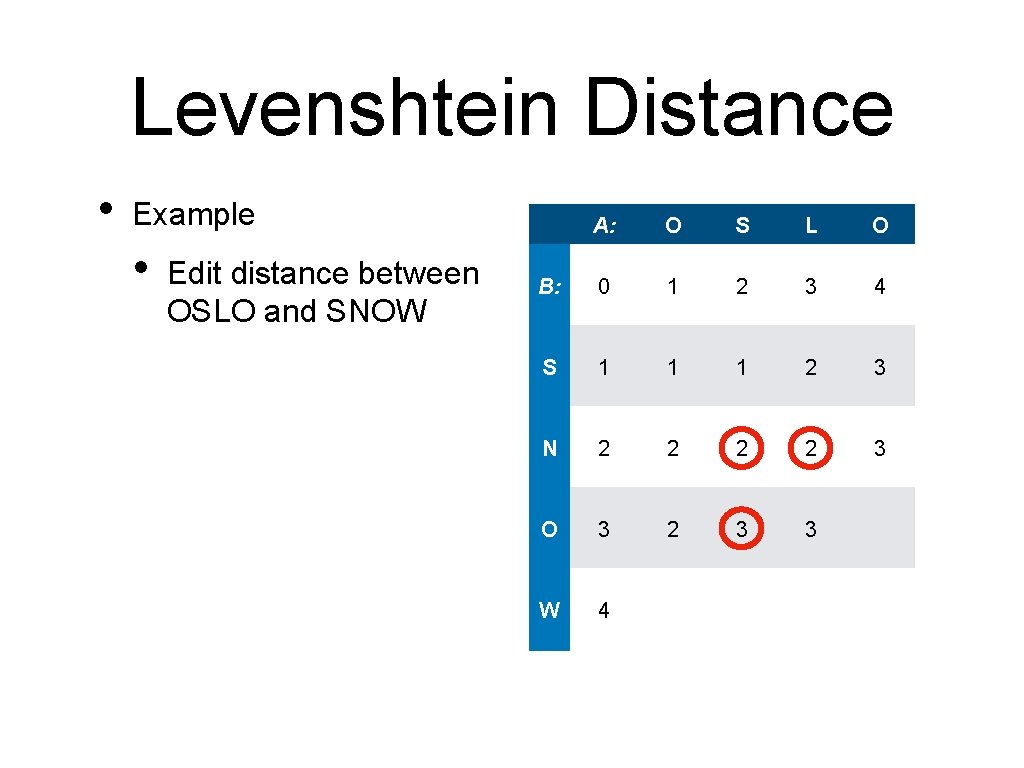 Levenshtein Distance

• Example

• Edit distance between OSLO and SNOW

| | A: | O | S | L | O |
|---|---|---|---|---|---|
| B: | 0 | 1 | 2 | 3 | 4 |
| S | 1 | 1 | 1 | 2 | 3 |
| N | 2 | 2 | 2 | 2 | 3 |
| O | 3 | 2 | 3 | 3 | |
| W | 4 | | | | |